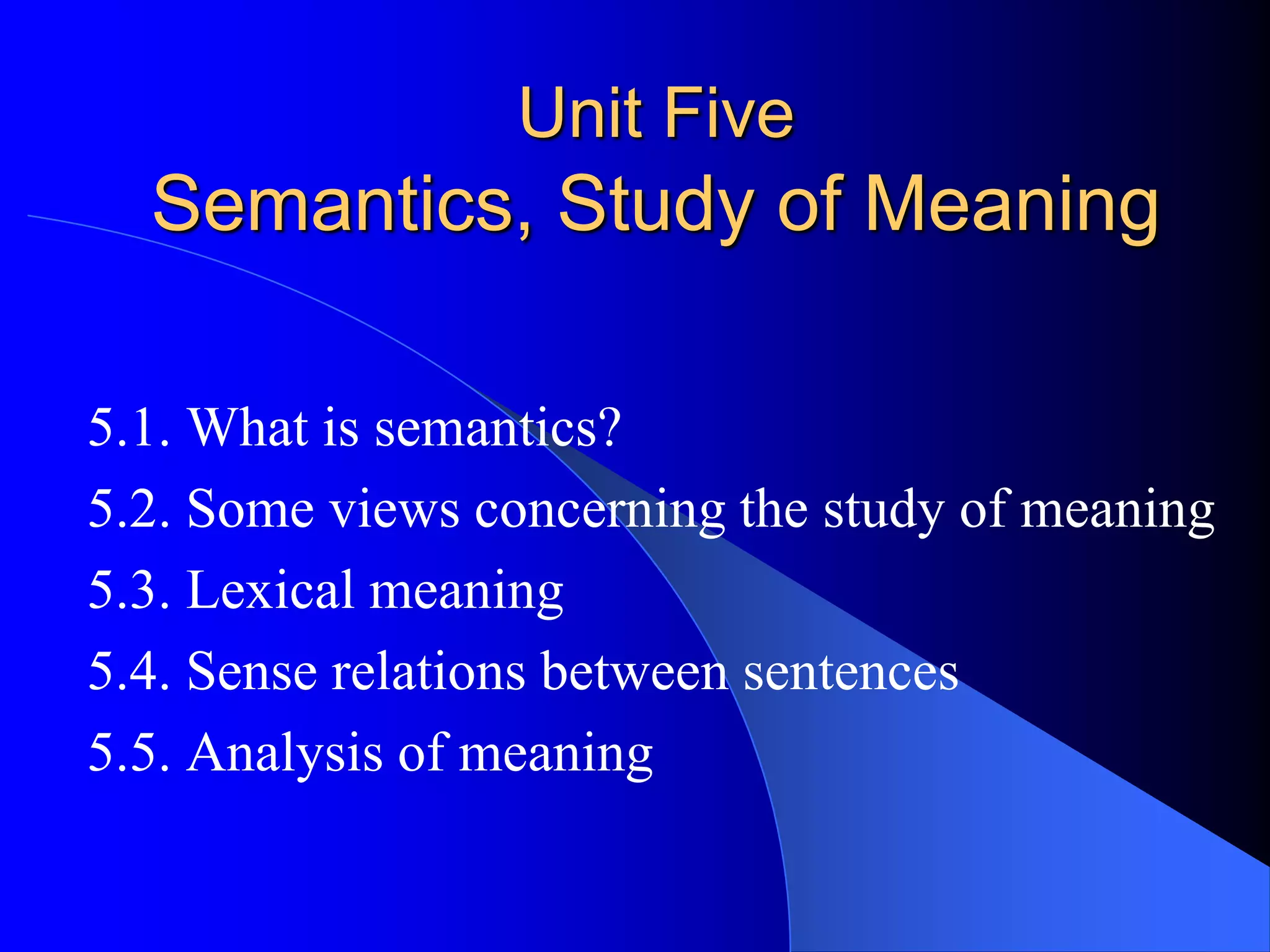 Unit Five
Semantics, Study of Meaning

5.1. What is semantics?
5.2. Some views concerning the study of meaning
5.3. Lexical meaning
5.4. Sense relations between sentences
5.5. Analysis of meaning